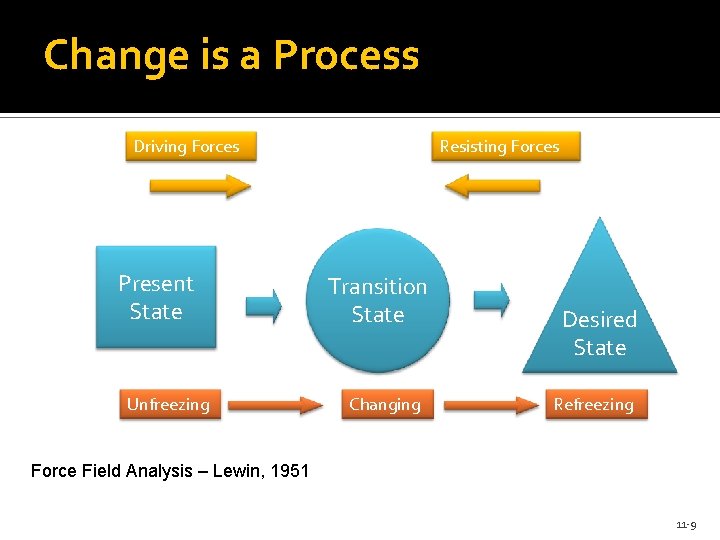 Change is a Process

Driving Forces

Resisting Forces

Present State

Transition State

Desired State

Unfreezing

Changing

Refreezing

Force Field Analysis – Lewin, 1951

11-9